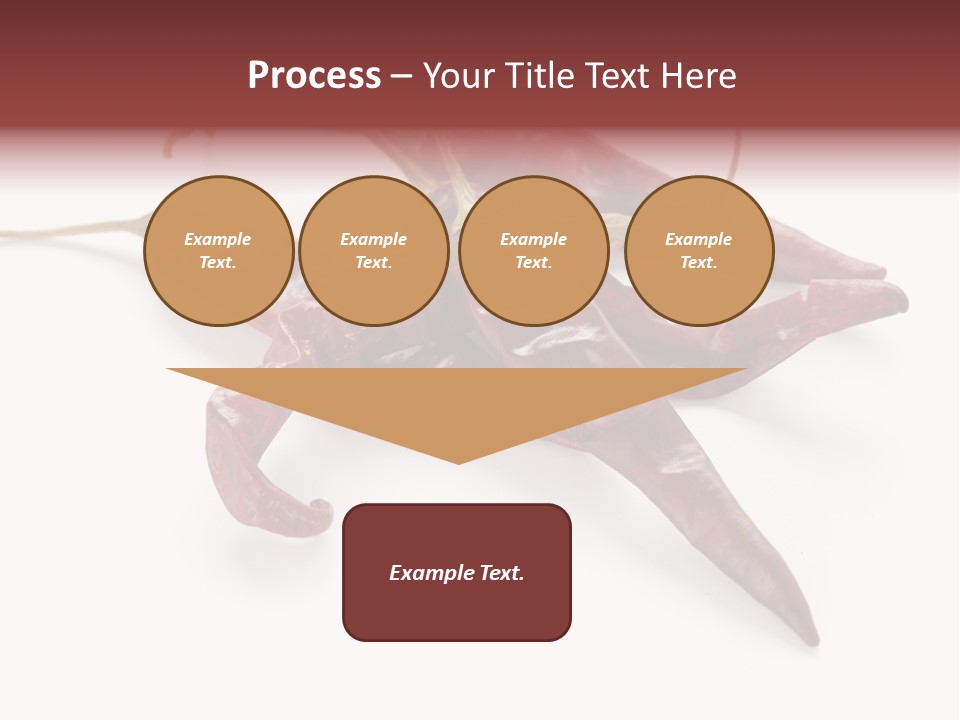 Process – Your Title Text Here

Example Text.

Example Text.

Example Text.

Example Text.

Example Text.